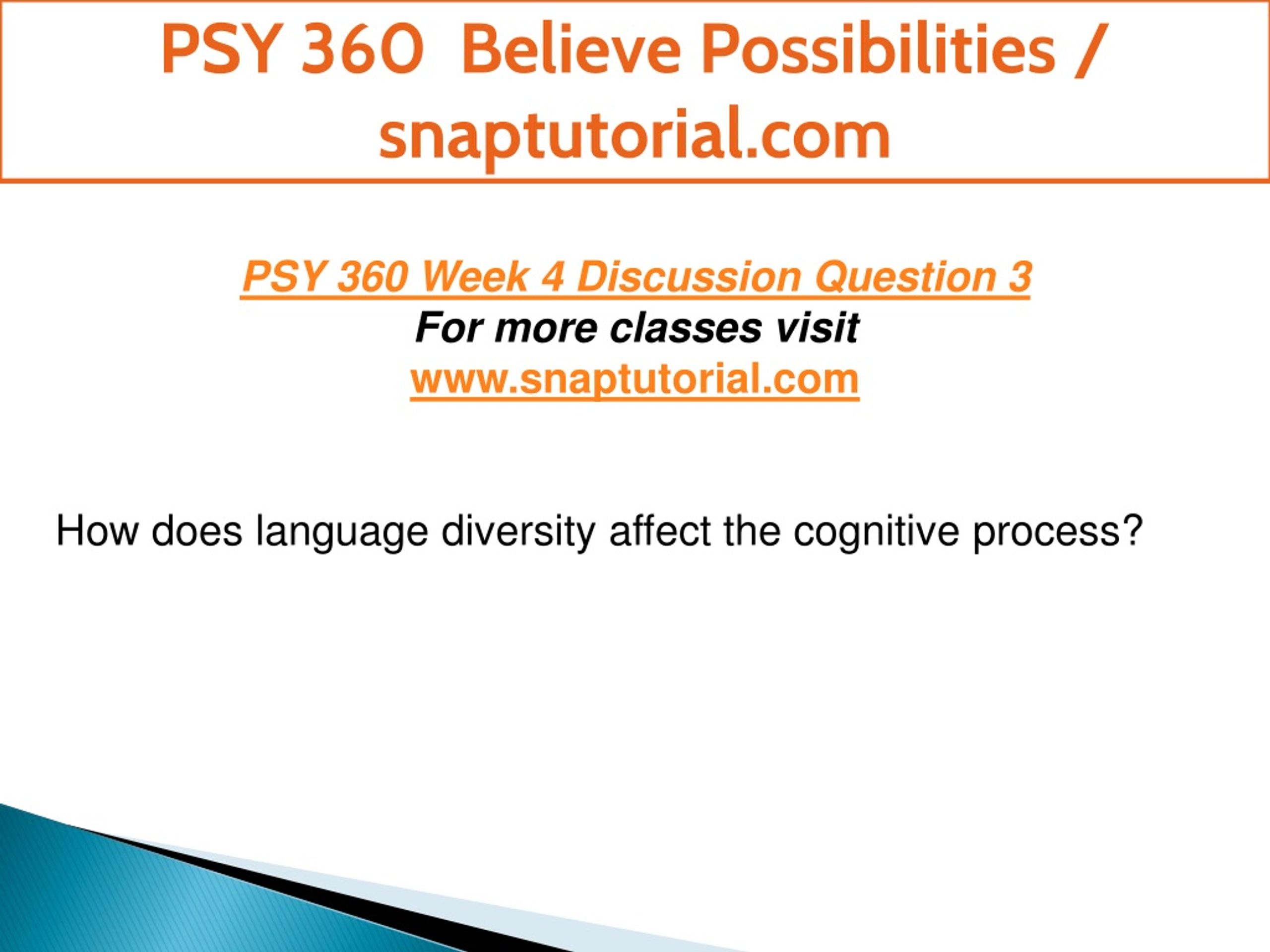 PSY 360 Believe Possibilities / snaptutorial.com

PSY 360 Week 4 Discussion Question 3
For more classes visit
www.snaptutorial.com

How does language diversity affect the cognitive process?